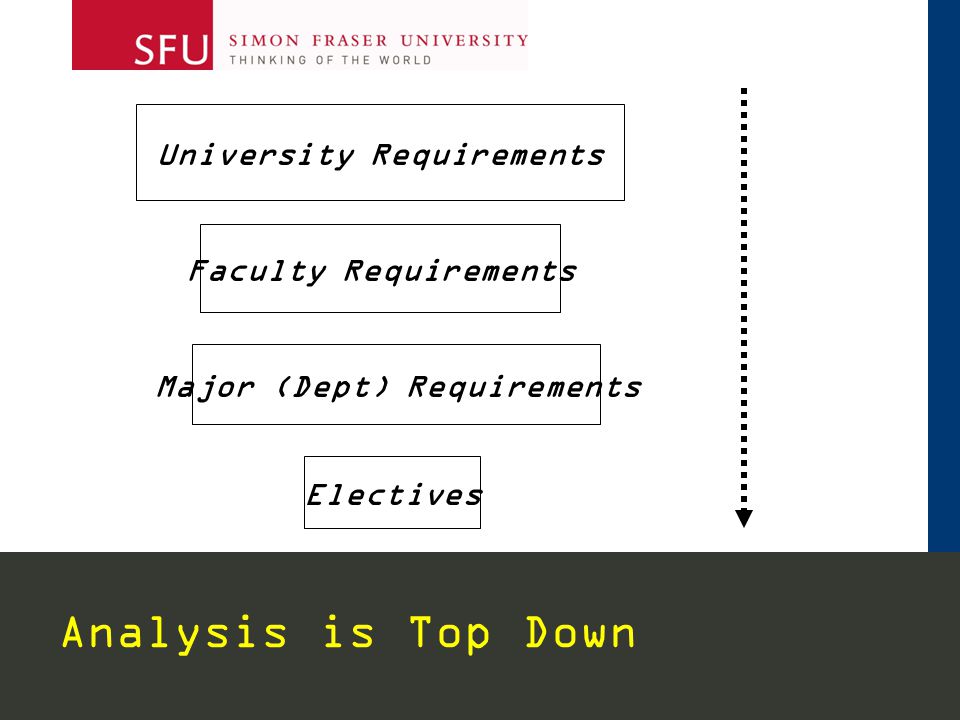 SFU SIMON FRASER UNIVERSITY
THINKING OF THE WORLD

University Requirements

Faculty Requirements

Major (Dept) Requirements

Electives

Analysis is Top Down